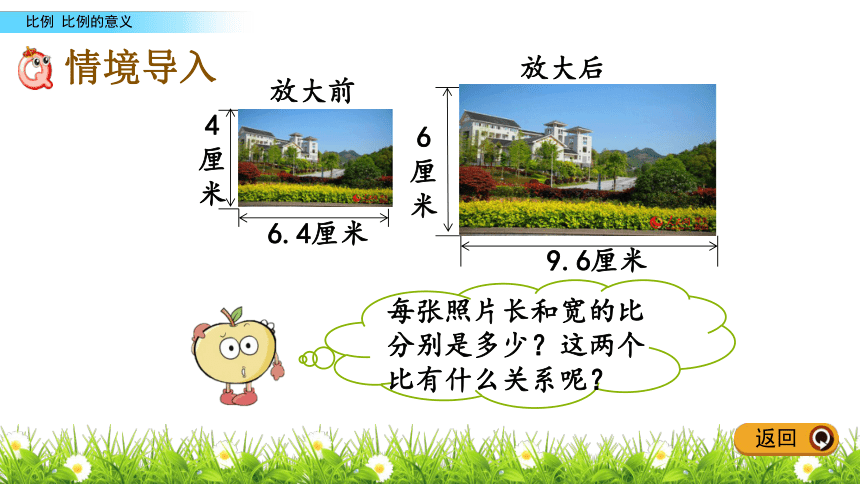 比例 比例的意义

情境导入

放大前

4厘米

6.4厘米

放大后

6厘米

9.6厘米

每张照片长和宽的比分别是多少？这两个比有什么关系呢？

返回